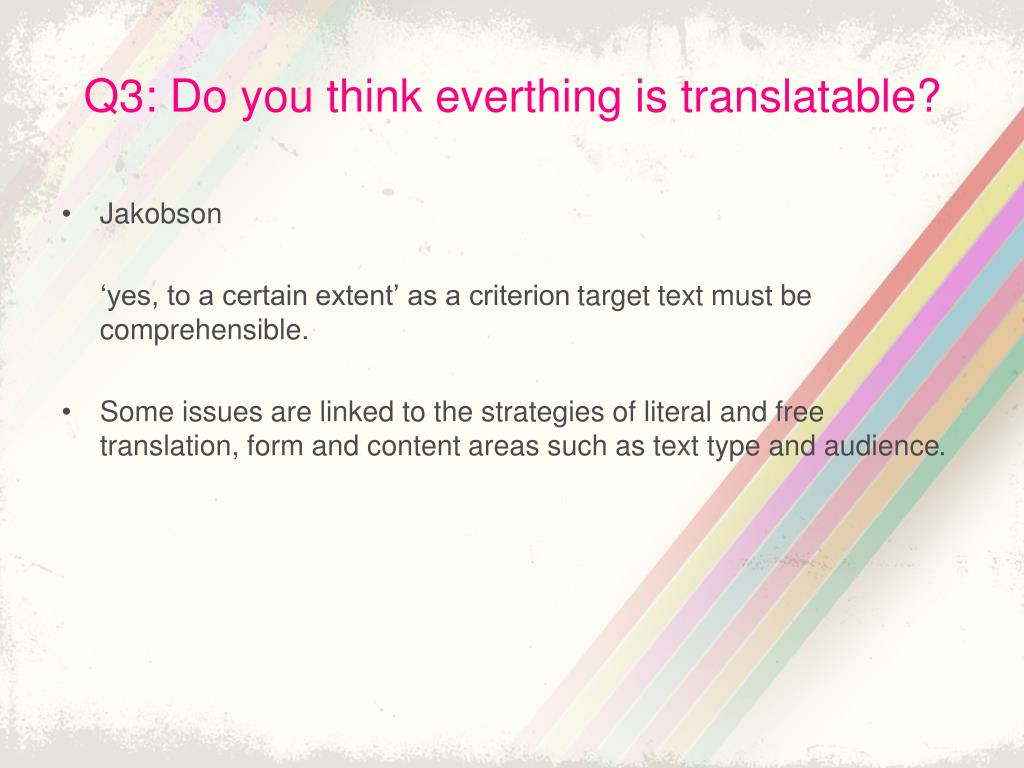 Q3: Do you think everthing is translatable?

• Jakobson

‘yes, to a certain extent’ as a criterion target text must be comprehensible.

• Some issues are linked to the strategies of literal and free translation, form and content areas such as text type and audience.